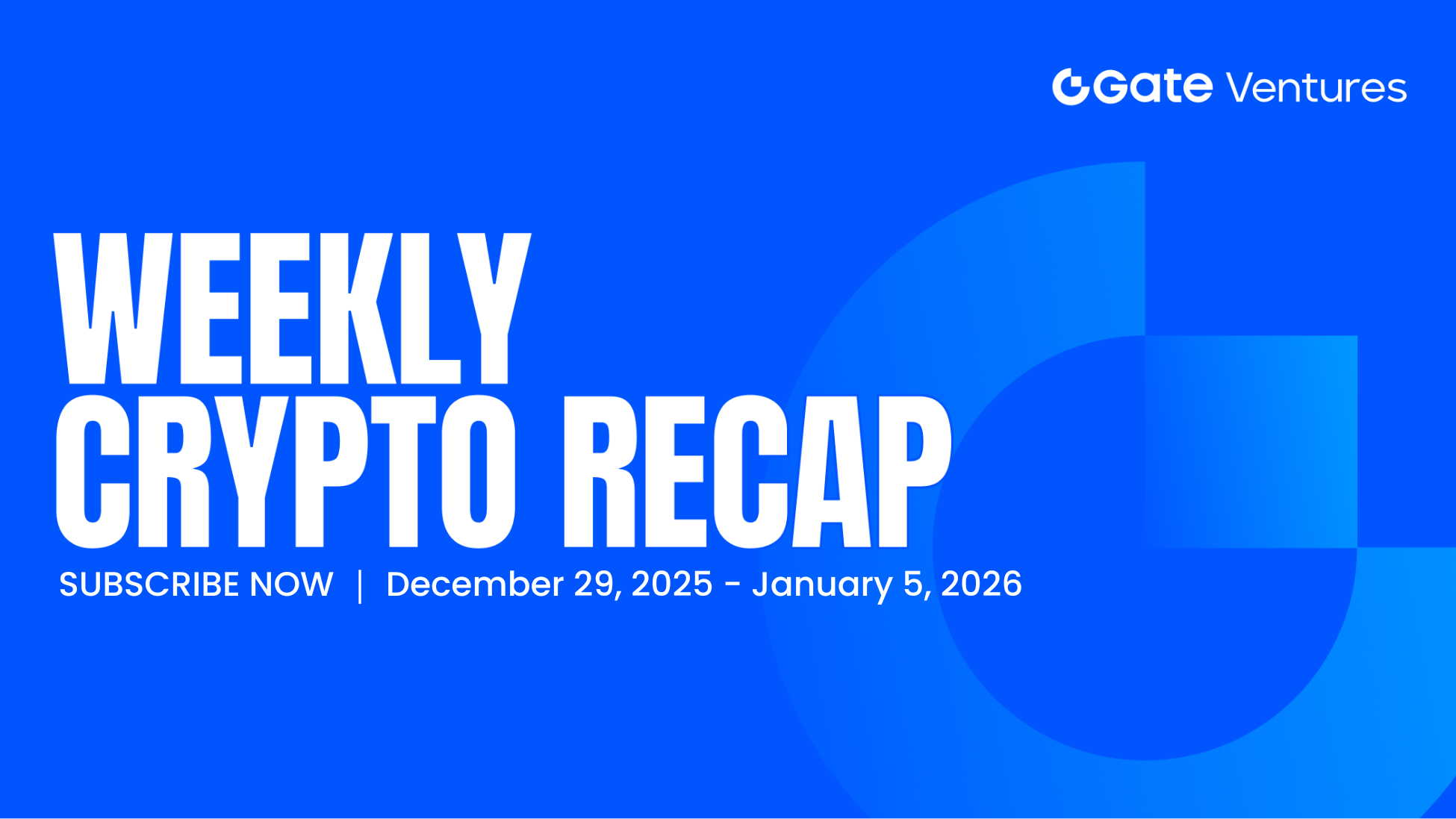 Gate Ventures

WEEKLY CRYPTO RECAP

SUBSCRIBE NOW | December 29, 2025 - January 5, 2026